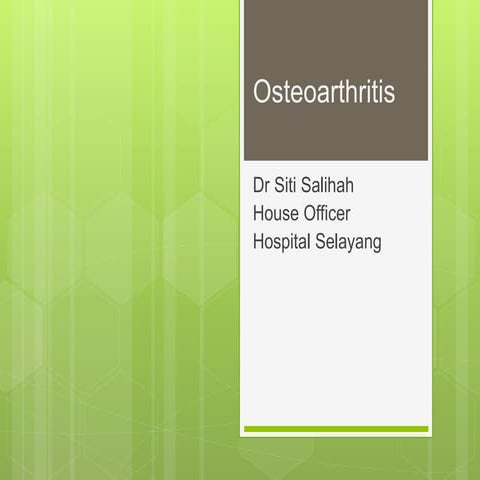 Osteoarthritis

Dr Siti Salihah
House Officer
Hospital Selayang